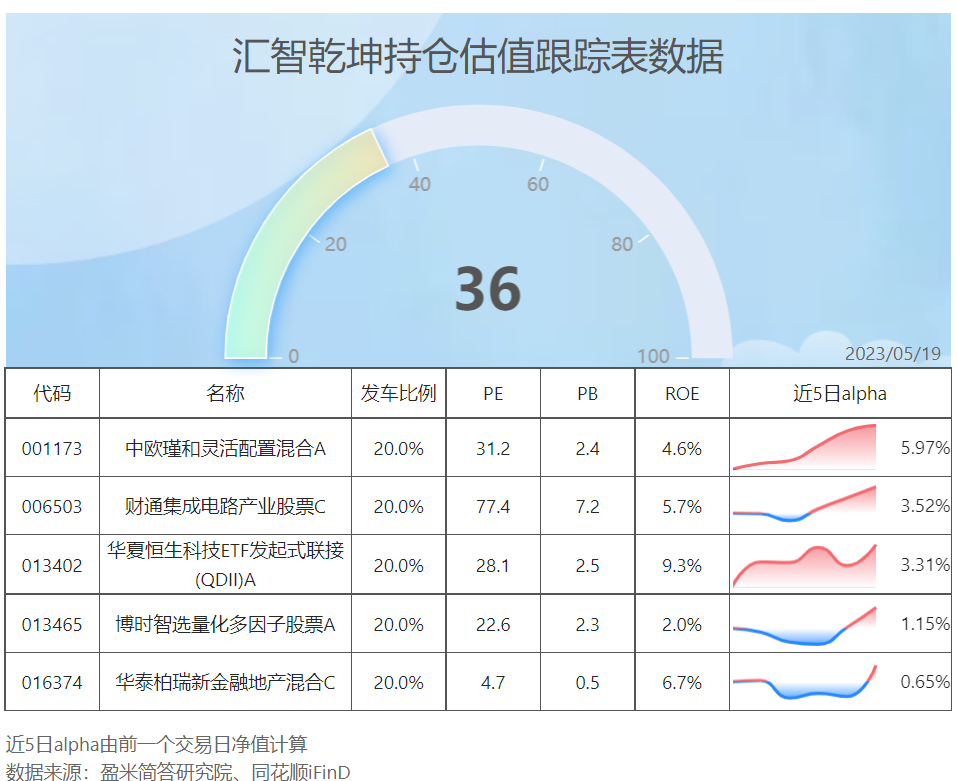 汇智乾坤持仓估值跟踪表数据

0
20
40
60
80
100
36
2023/05/19

| 代码 | 名称 | 发车比例 | PE | PB | ROE | 近5日alpha |
|---|---|---|---|---|---|---|
| 001173 | 中欧瑾和灵活配置混合A | 20.0% | 31.2 | 2.4 | 4.6% | 5.97% |
| 006503 | 财通集成电路产业股票C | 20.0% | 77.4 | 7.2 | 5.7% | 3.52% |
| 013402 | 华夏恒生科技ETF发起式联接(QDII)A | 20.0% | 28.1 | 2.5 | 9.3% | 3.31% |
| 013465 | 博时智选量化多因子股票A | 20.0% | 22.6 | 2.3 | 2.0% | 1.15% |
| 016374 | 华泰柏瑞新金融地产混合C | 20.0% | 4.7 | 0.5 | 6.7% | 0.65% |

近5日alpha由前一个交易日净值计算
数据来源：盈米简答研究院、同花顺iFinD